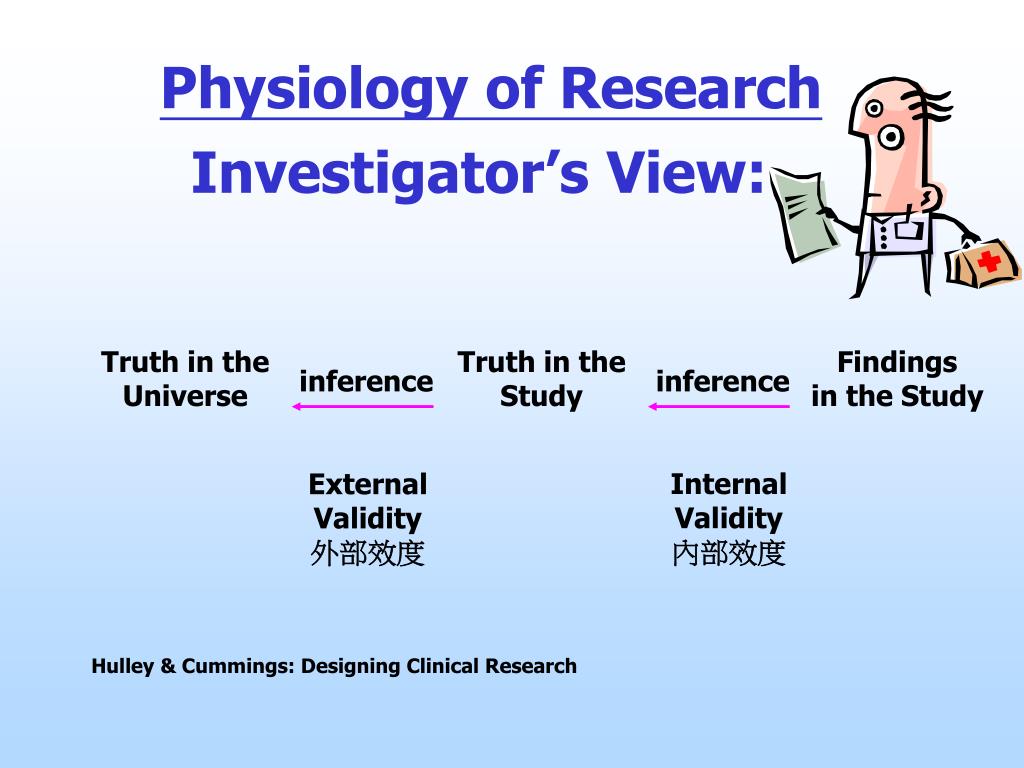 Physiology of Research

Investigator’s View:

Truth in the Universe

inference

Truth in the Study

inference

Findings in the Study

External Validity
外部效度

Internal Validity
內部效度

Hulley & Cummings: Designing Clinical Research